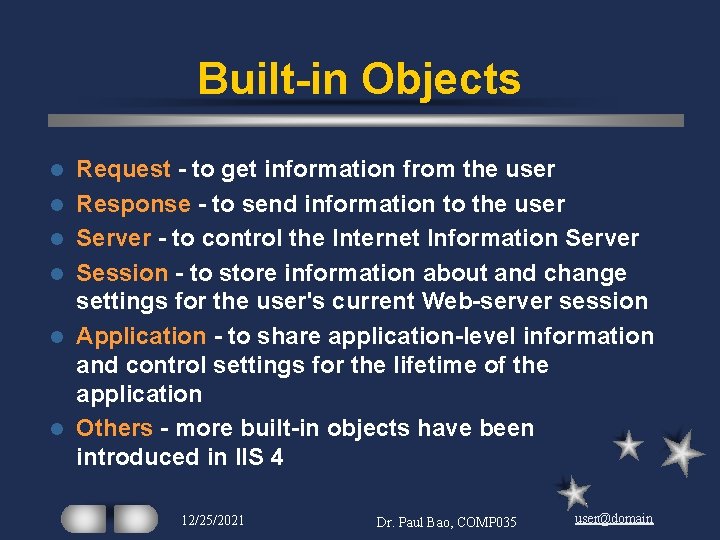 Built-in Objects

- Request - to get information from the user
- Response - to send information to the user
- Server - to control the Internet Information Server
- Session - to store information about and change settings for the user's current Web-server session
- Application - to share application-level information and control settings for the lifetime of the application
- Others - more built-in objects have been introduced in IIS 4

12/25/2021

Dr. Paul Bao, COMP035

user@domain